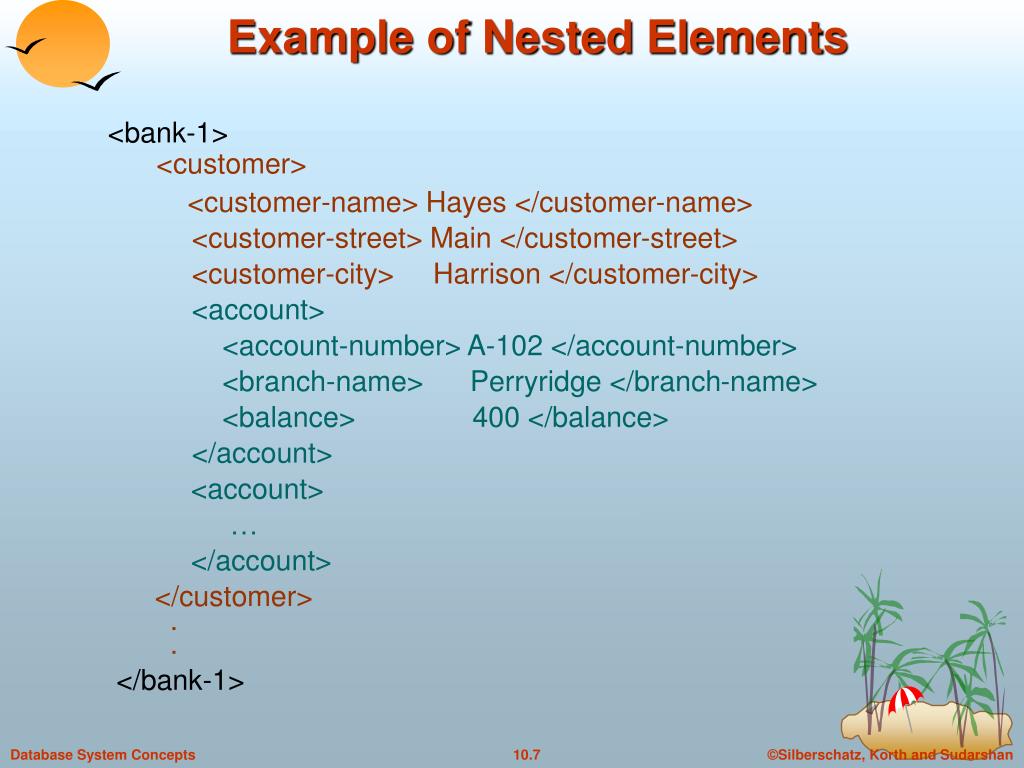 Example of Nested Elements

<bank-1>
<customer>
<customer-name> Hayes </customer-name>
<customer-street> Main </customer-street>
<customer-city> Harrison </customer-city>
<account>
<account-number> A-102 </account-number>
<branch-name> Perryridge </branch-name>
<balance> 400 </balance>
</account>
<account>
…
</account>
</customer>
.
.
</bank-1>

Database System Concepts 10.7 ©Silberschatz, Korth and Sudarshan